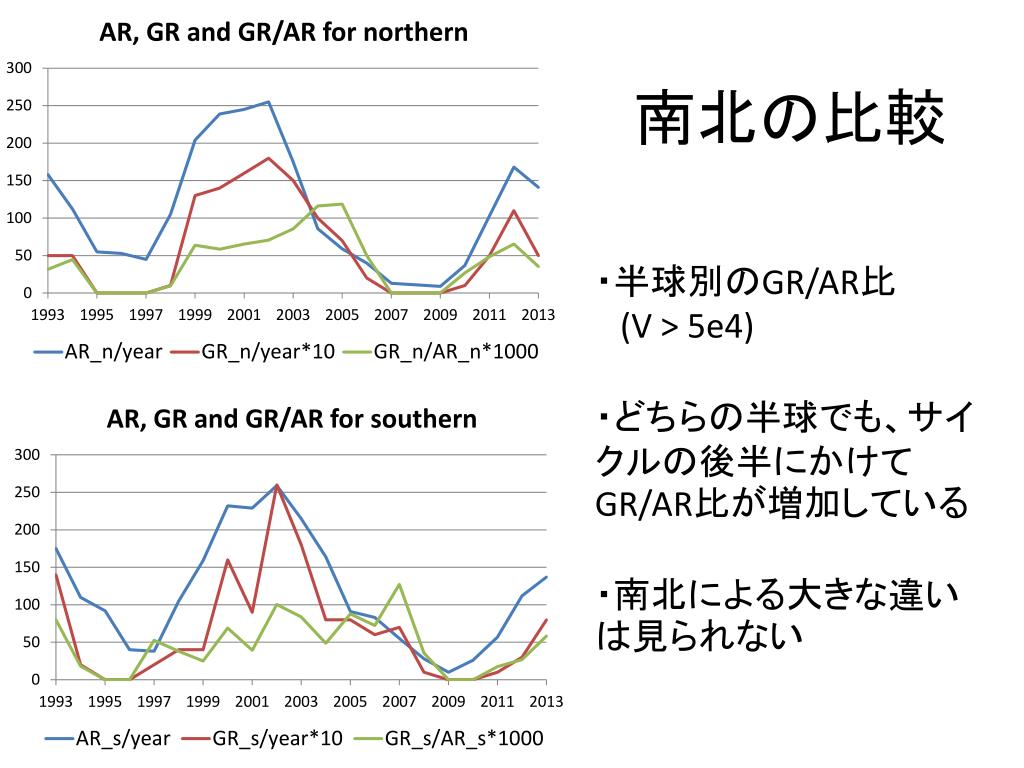 AR, GR and GR/AR for northern

300
250
200
150
100
50
0
1993 1995 1997 1999 2001 2003 2005 2007 2009 2011 2013

AR_n/year GR_n/year*10 GR_n/AR_n*1000

AR, GR and GR/AR for southern

300
250
200
150
100
50
0
1993 1995 1997 1999 2001 2003 2005 2007 2009 2011 2013

AR_s/year GR_s/year*10 GR_s/AR_s*1000

南北の比較

・半球別のGR/AR比 (V > 5e4)

・どちらの半球でも、サイクルの後半にかけてGR/AR比が増加している

・南北による大きな違いは見られない